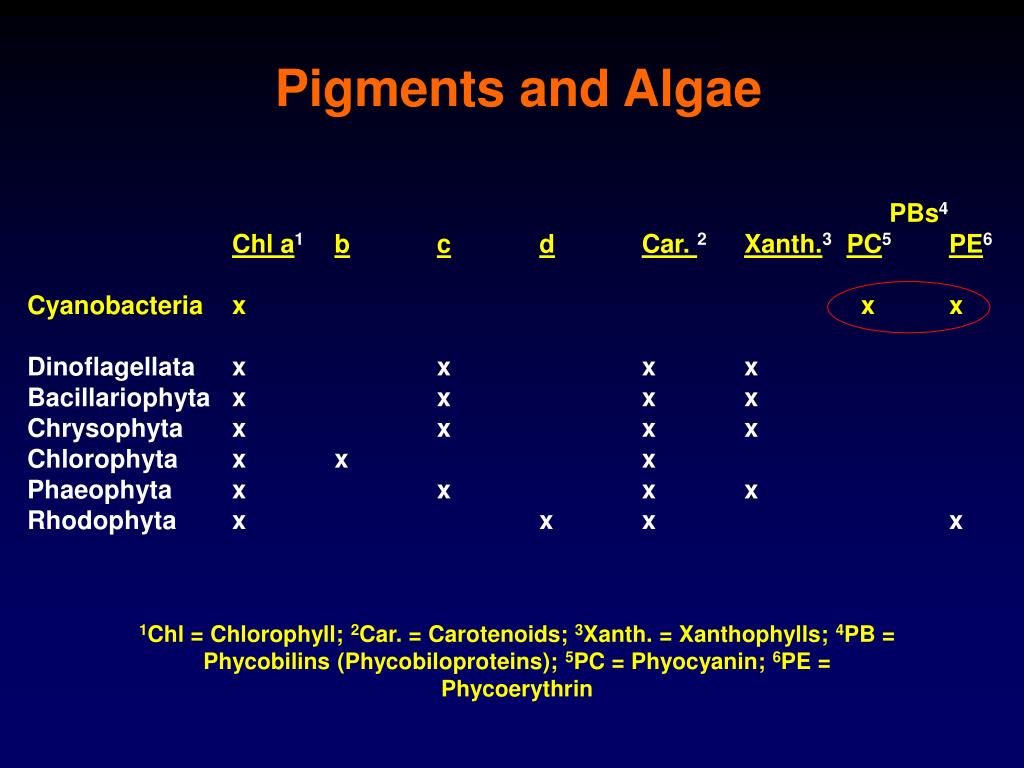 Pigments and Algae

PBs$^4$

| | Chl a$^1$ | b | c | d | Car. $^2$ | Xanth.$^3$ | PC$^5$ | PE$^6$ |
|---|---|---|---|---|---|---|---|---|
| Cyanobacteria | x | | | | | | x | x |
| Dinoflagellata | x | | x | | x | x | | |
| Bacillariophyta | x | | x | | x | x | | |
| Chrysophyta | x | | x | | x | x | | |
| Chlorophyta | x | x | | | x | | | |
| Phaeophyta | x | | x | | x | x | | |
| Rhodophyta | x | | | x | x | | | x |

$^1$Chl = Chlorophyll; $^2$Car. = Carotenoids; $^3$Xanth. = Xanthophylls; $^4$PB = Phycobilins (Phycobiloproteins); $^5$PC = Phyocyanin; $^6$PE = Phycoerythrin